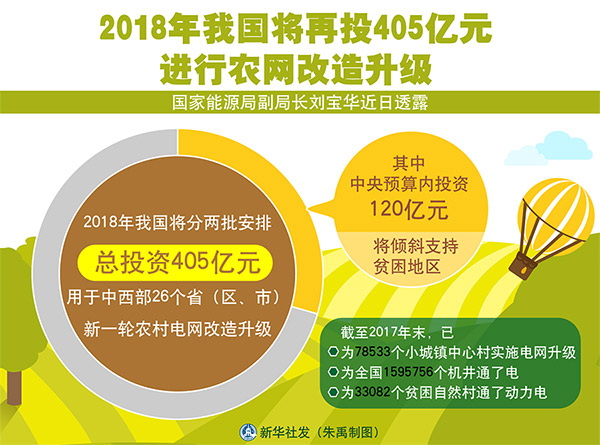 2018年我国将再投405亿元
进行农网改造升级

国家能源局副局长刘宝华近日透露

2018年我国将分两批安排
总投资405亿元
用于中西部26个省（区、市）
新一轮农村电网改造升级

其中
中央预算内投资
120亿元
将倾斜支持
贫困地区

截至2017年末，已
为78533个小城镇中心村实施电网升级
为全国1595756个机井通了电
为33082个贫困自然村通了动力电

新华社发（朱禹制图）